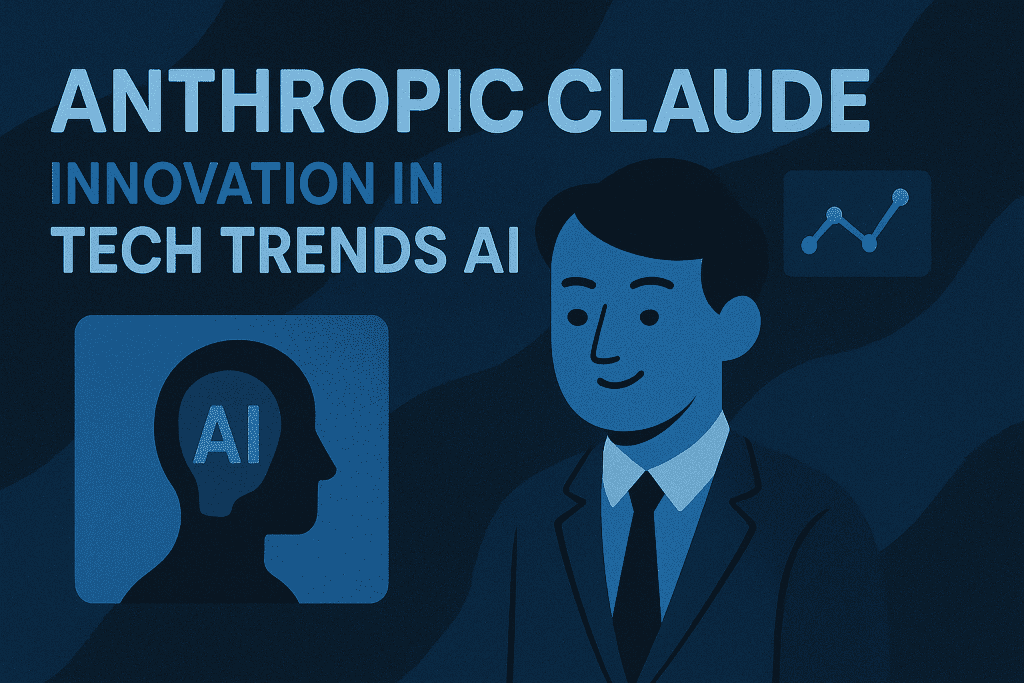 ANTHROPIC CLAUDE
INNOVATION IN
TECH TRENDS AI

AI